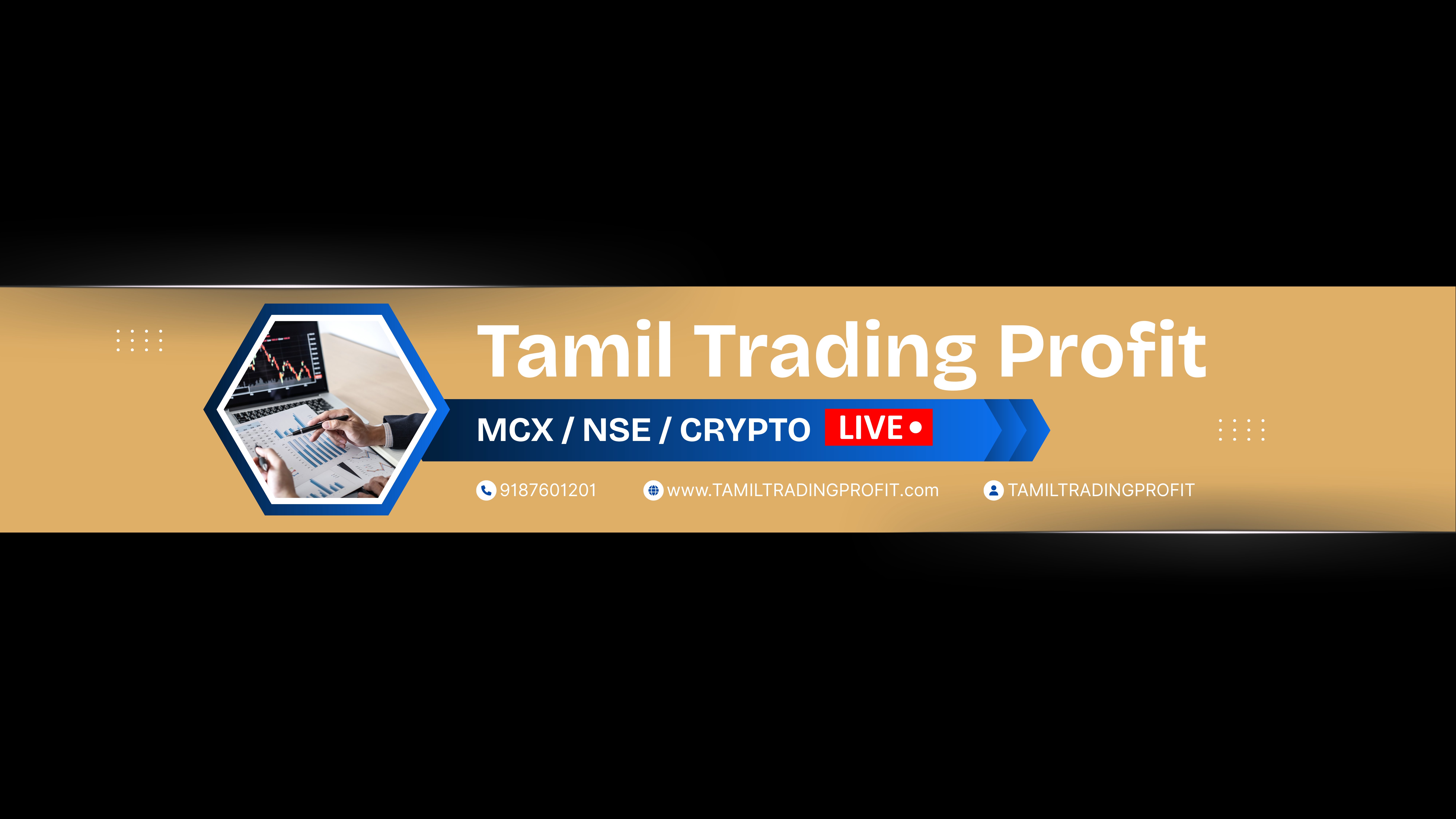 Tamil Trading Profit

MCX / NSE / CRYPTO LIVE

9187601201 www.TAMILTRADINGPROFIT.com TAMILTRADINGPROFIT